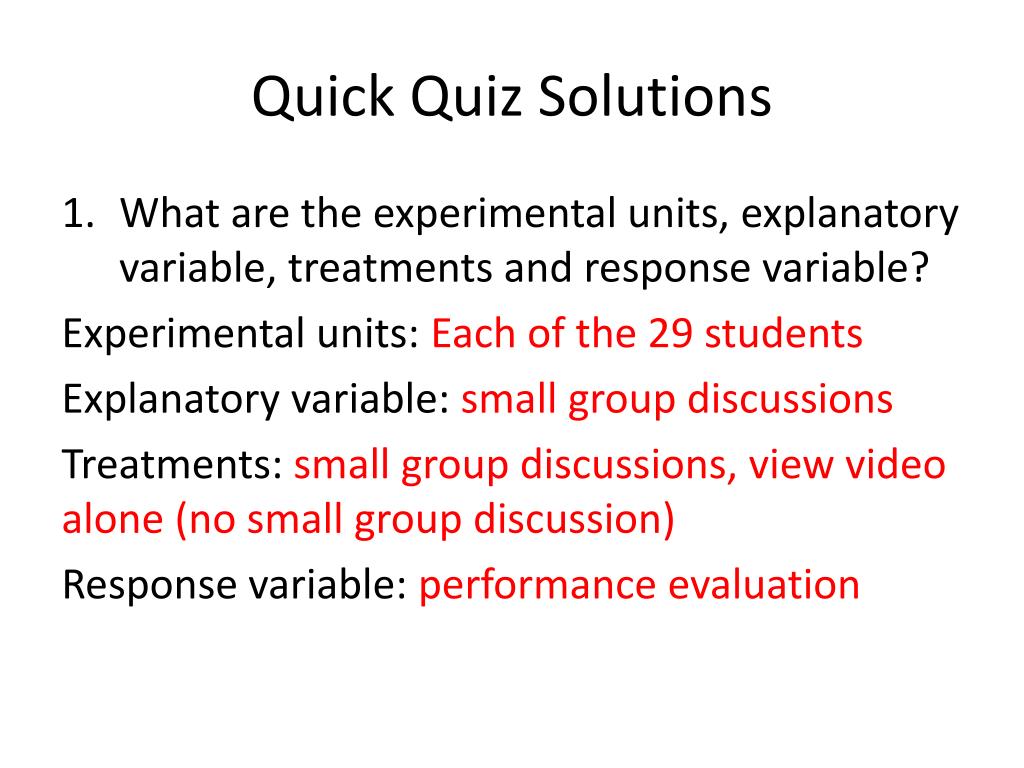 Quick Quiz Solutions

1. What are the experimental units, explanatory variable, treatments and response variable?

Experimental units: Each of the 29 students

Explanatory variable: small group discussions

Treatments: small group discussions, view video alone (no small group discussion)

Response variable: performance evaluation